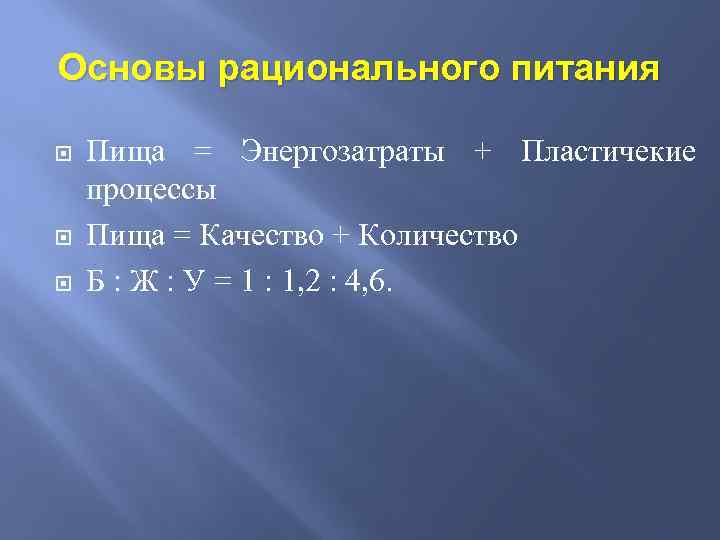 Основы рационального питания

Пища = Энергозатраты + Пластичекие процессы

Пища = Качество + Количество

Б : Ж : У = 1 : 1,2 : 4,6.